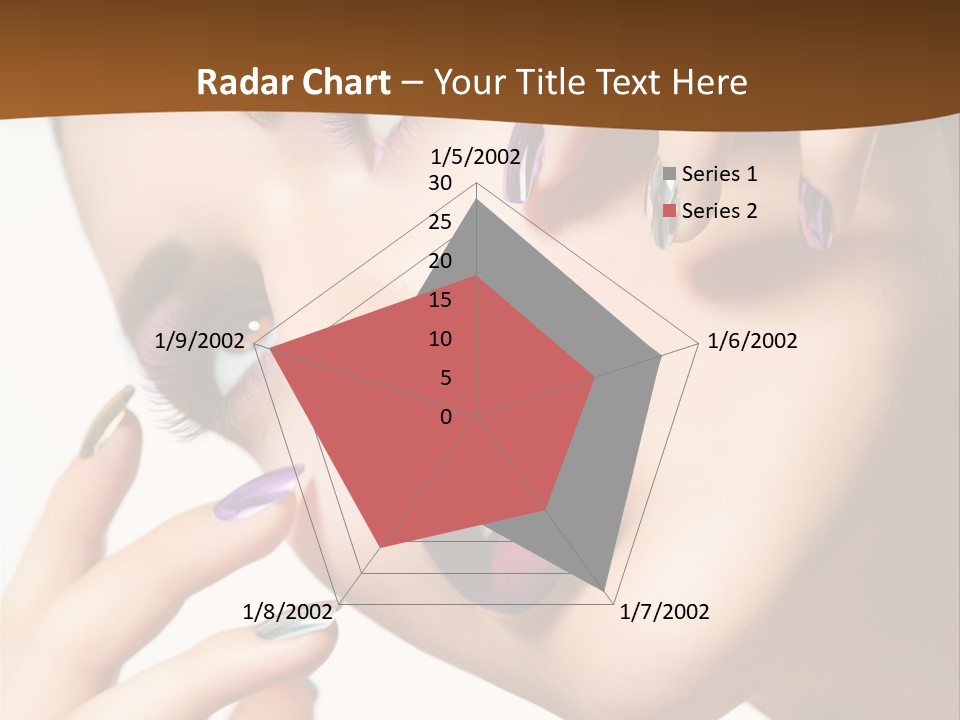 Radar Chart – Your Title Text Here

1/5/2002
30
25
20
15
10
5
0
1/6/2002
1/7/2002
1/8/2002
1/9/2002

Series 1
Series 2